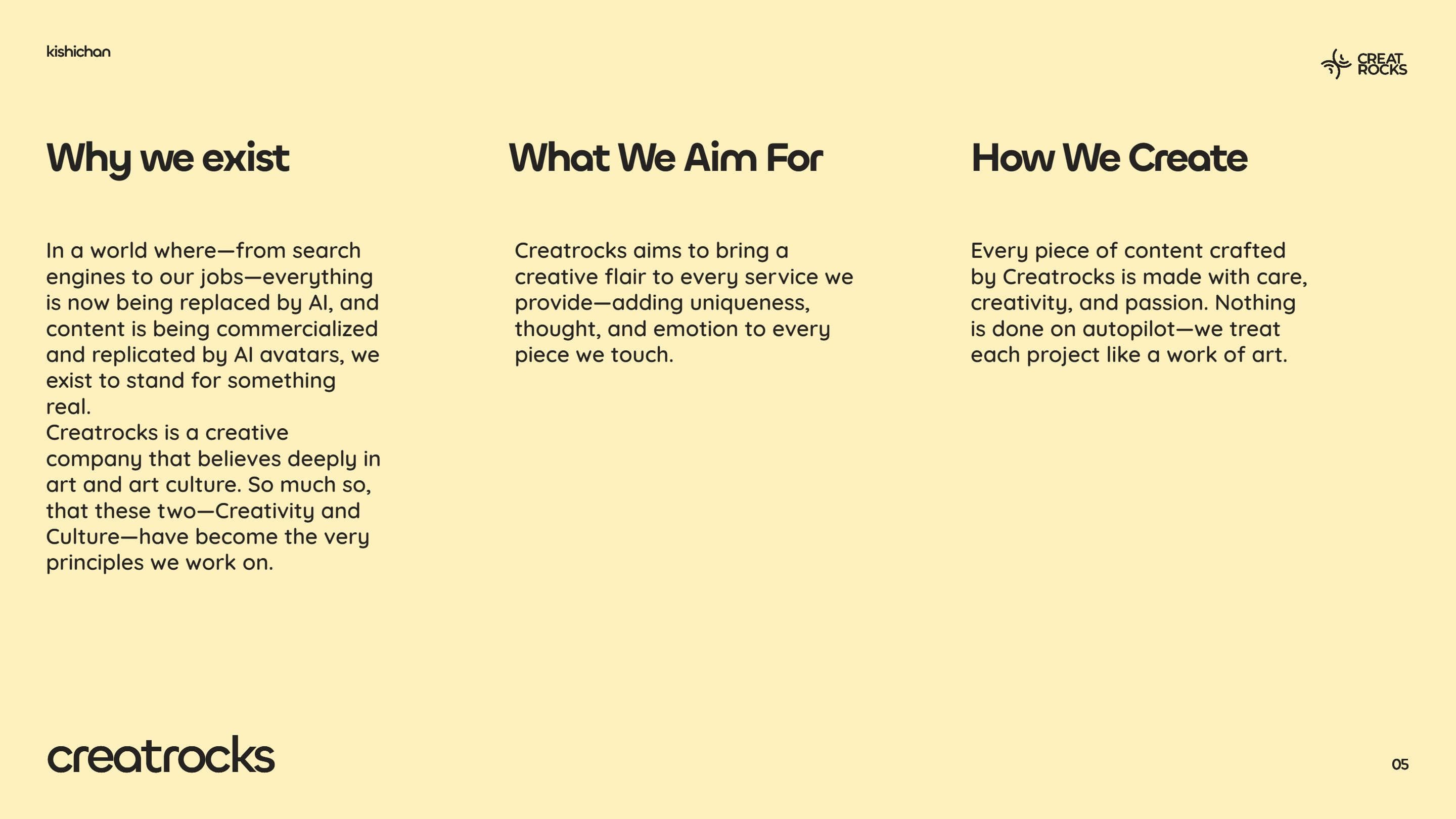 kishichan

CREAT
ROCKS

Why we exist

In a world where—from search engines to our jobs—everything is now being replaced by AI, and content is being commercialized and replicated by AI avatars, we exist to stand for something real.
Creatrocks is a creative company that believes deeply in art and art culture. So much so, that these two—Creativity and Culture—have become the very principles we work on.

What We Aim For

Creatrocks aims to bring a creative flair to every service we provide—adding uniqueness, thought, and emotion to every piece we touch.

How We Create

Every piece of content crafted by Creatrocks is made with care, creativity, and passion. Nothing is done on autopilot—we treat each project like a work of art.

creatrocks

05